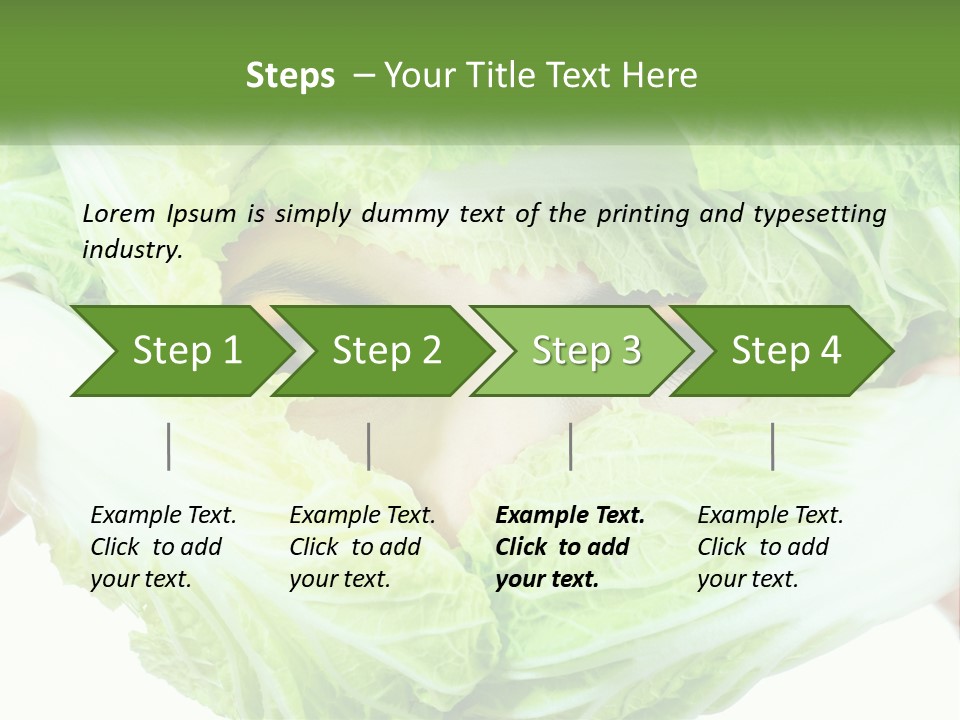 Steps – Your Title Text Here

Lorem Ipsum is simply dummy text of the printing and typesetting industry.

Step 1

Step 2

Step 3

Step 4

Example Text. Click to add your text.

Example Text. Click to add your text.

Example Text. Click to add your text.

Example Text. Click to add your text.